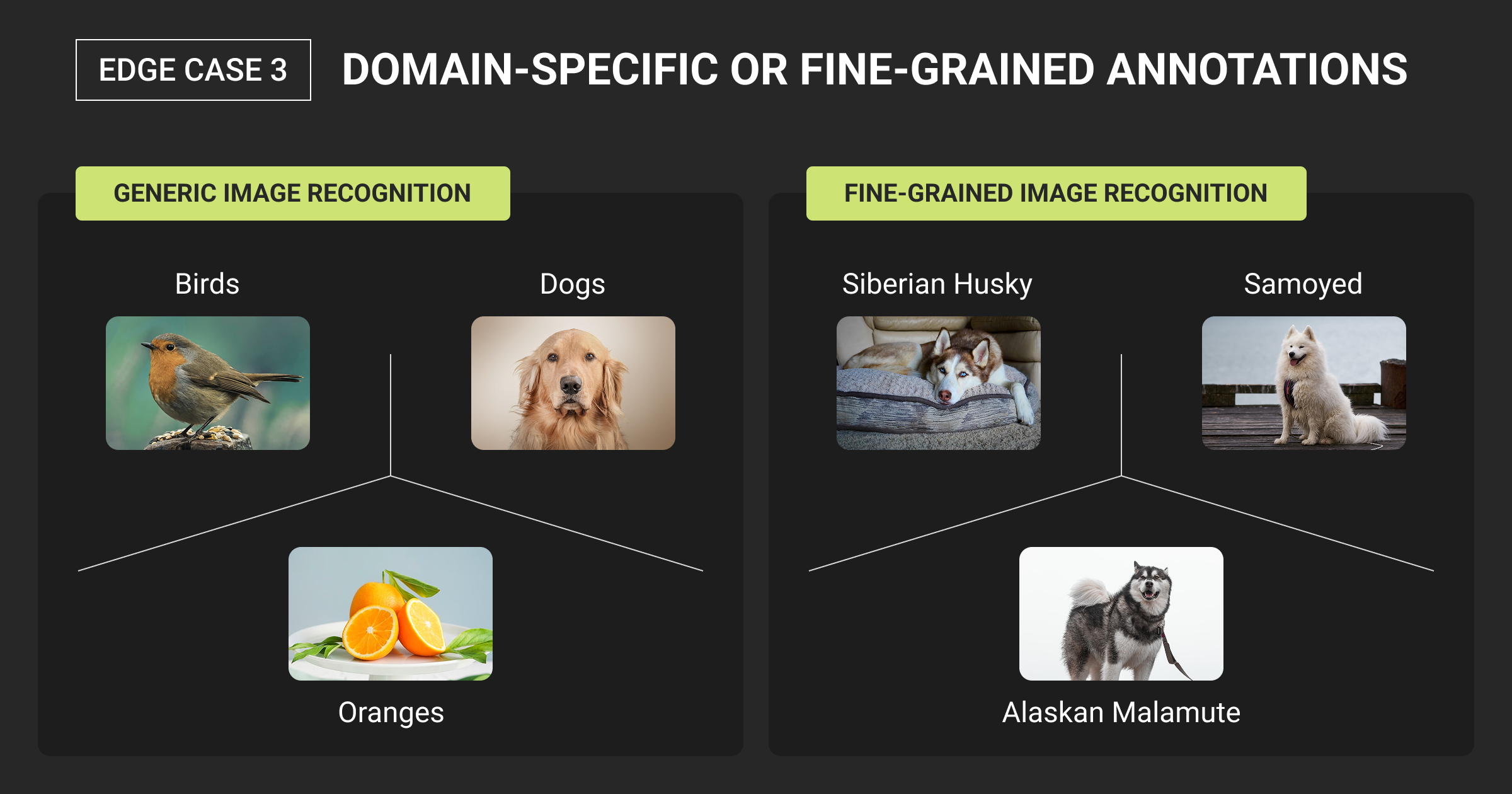 EDGE CASE 3

DOMAIN-SPECIFIC OR FINE-GRAINED ANNOTATIONS

GENERIC IMAGE RECOGNITION

Birds

Dogs

Oranges

FINE-GRAINED IMAGE RECOGNITION

Siberian Husky

Samoyed

Alaskan Malamute